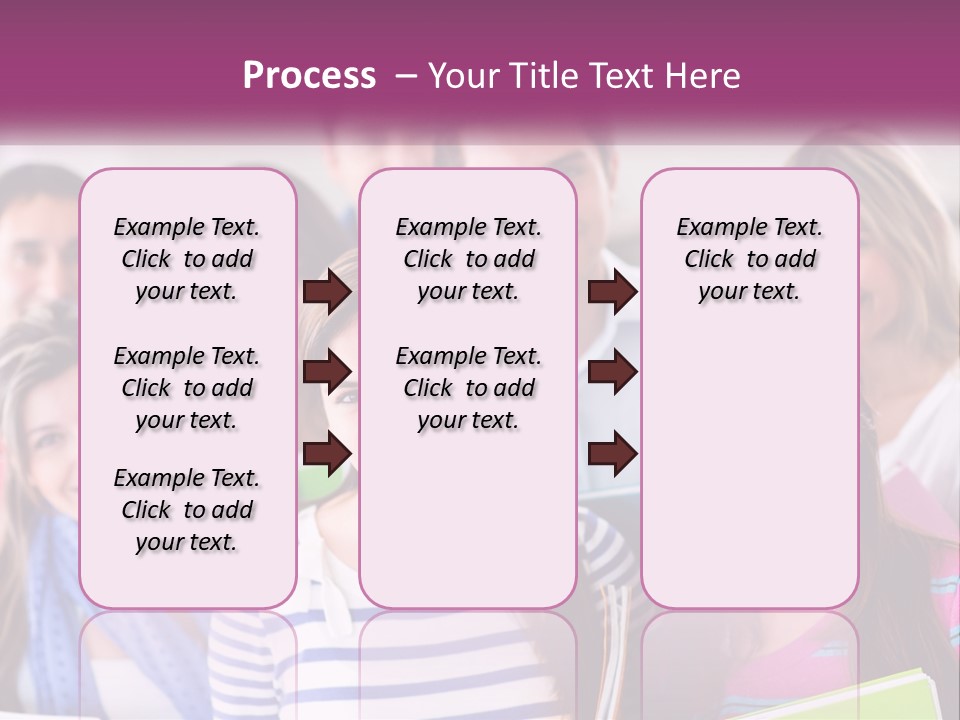 Process – Your Title Text Here

Example Text. Click to add your text.

Example Text. Click to add your text.

Example Text. Click to add your text.

Example Text. Click to add your text.

Example Text. Click to add your text.

Example Text. Click to add your text.